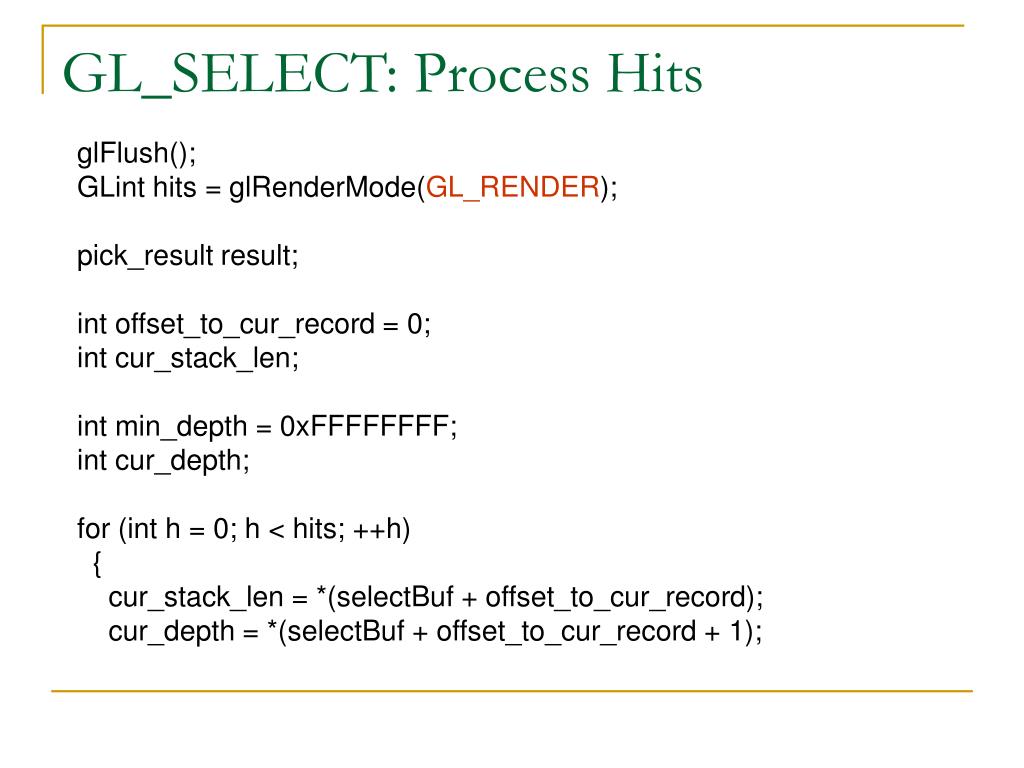 GL_SELECT: Process Hits

glFlush();
GLint hits = glRenderMode(GL_RENDER);

pick_result result;

int offset_to_cur_record = 0;
int cur_stack_len;

int min_depth = 0xFFFFFFFF;
int cur_depth;

for (int h = 0; h < hits; ++h)
{
cur_stack_len = *(selectBuf + offset_to_cur_record);
cur_depth = *(selectBuf + offset_to_cur_record + 1);